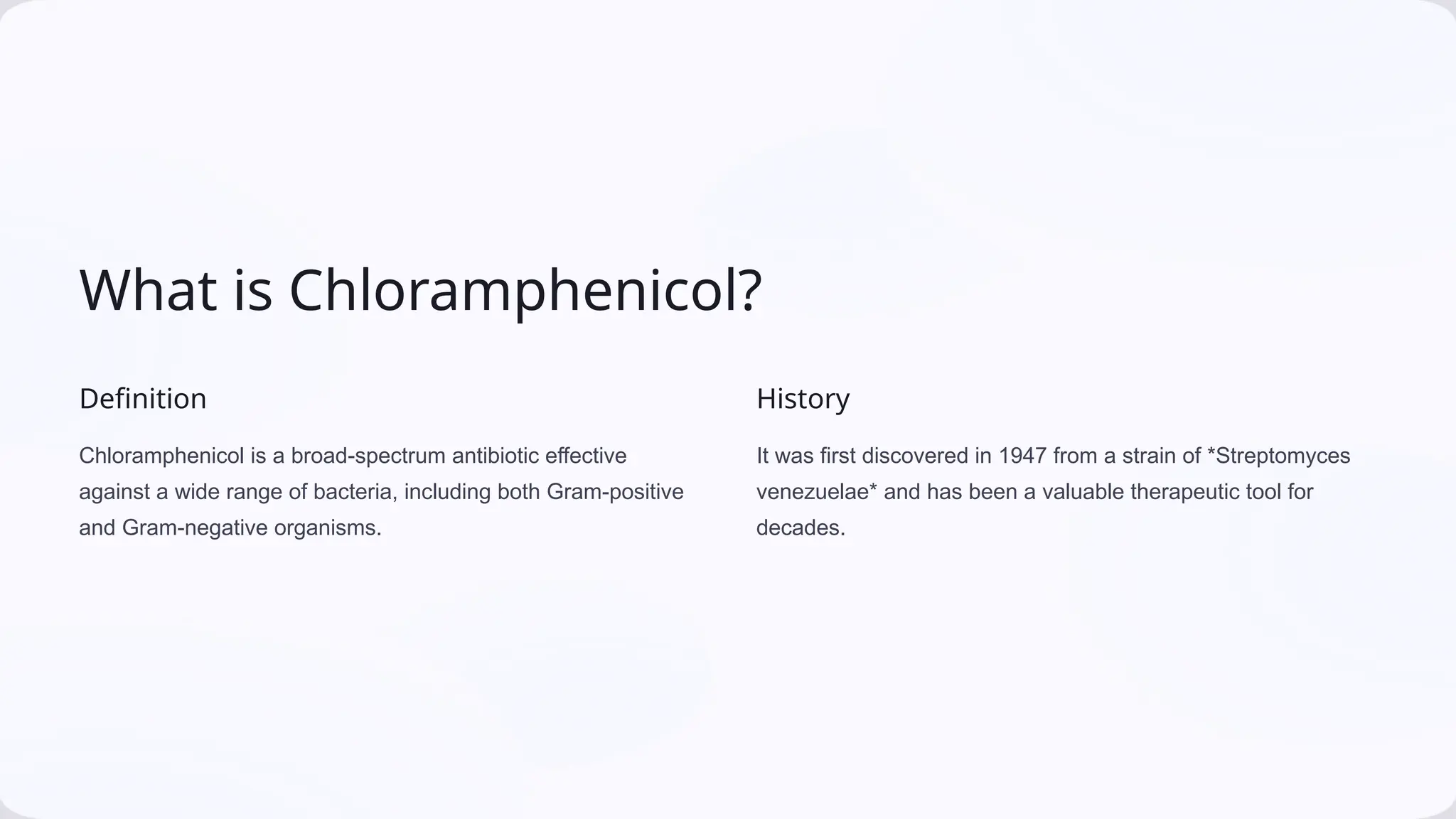 What is Chloramphenicol?

Definition

Chloramphenicol is a broad-spectrum antibiotic effective against a wide range of bacteria, including both Gram-positive and Gram-negative organisms.

History

It was first discovered in 1947 from a strain of *Streptomyces venezuelae* and has been a valuable therapeutic tool for decades.